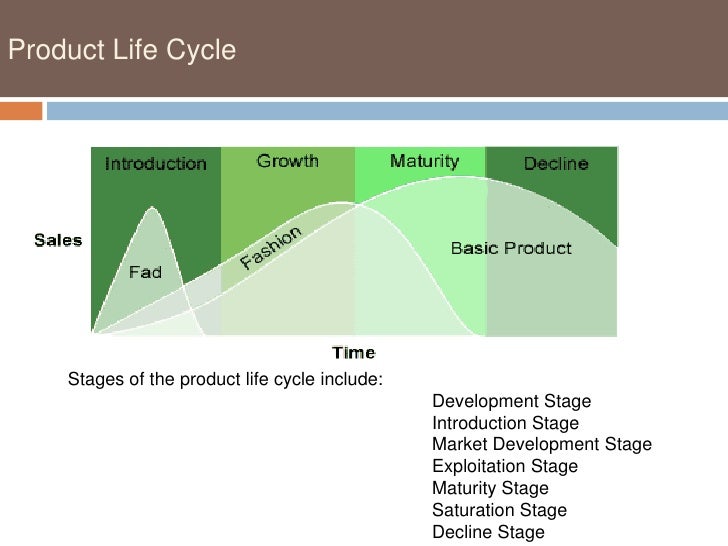 Product Life Cycle

Introduction
Growth
Maturity
Decline

Sales

Fad
Fashion
Basic Product

Time

Stages of the product life cycle include:

Development Stage
Introduction Stage
Market Development Stage
Exploitation Stage
Maturity Stage
Saturation Stage
Decline Stage